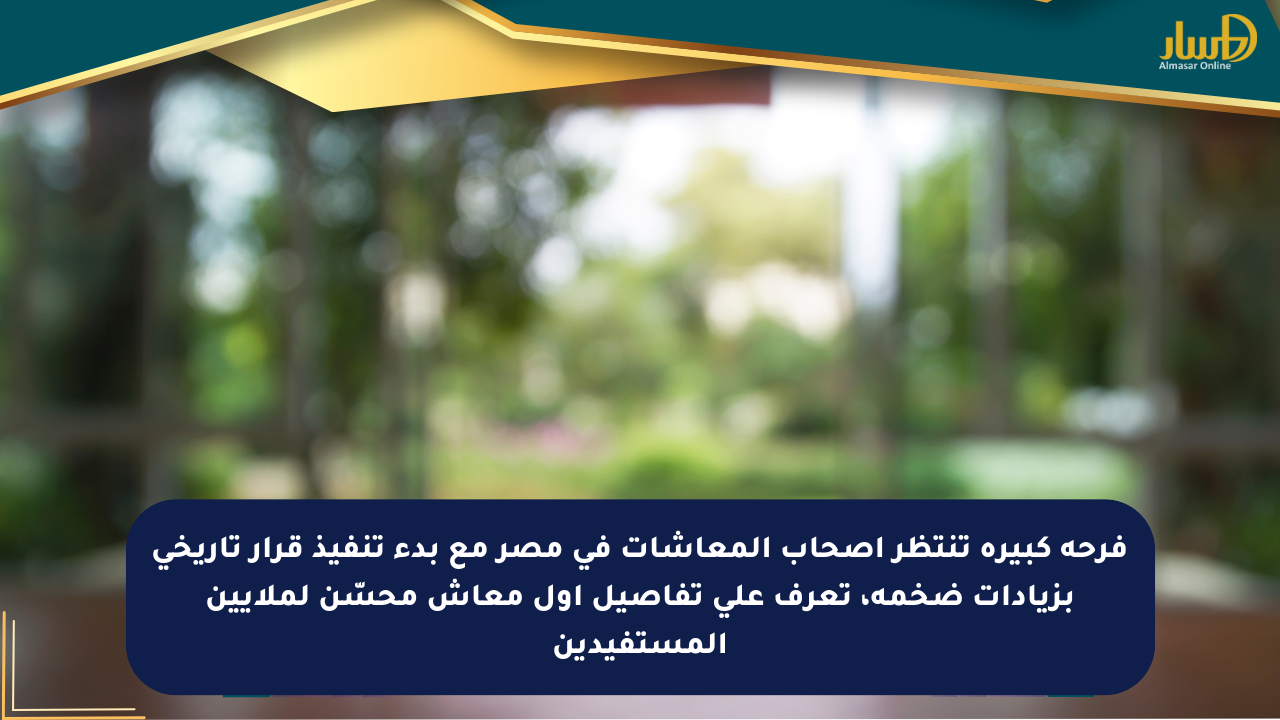 المسار
Almasar Online

فرحه كبيره تنتظر اصحاب المعاشات في مصر مع بدء تنفيذ قرار تاريخي بزيادات ضخمه، تعرف علي تفاصيل اول معاش محسّن لملايين المستفيدين